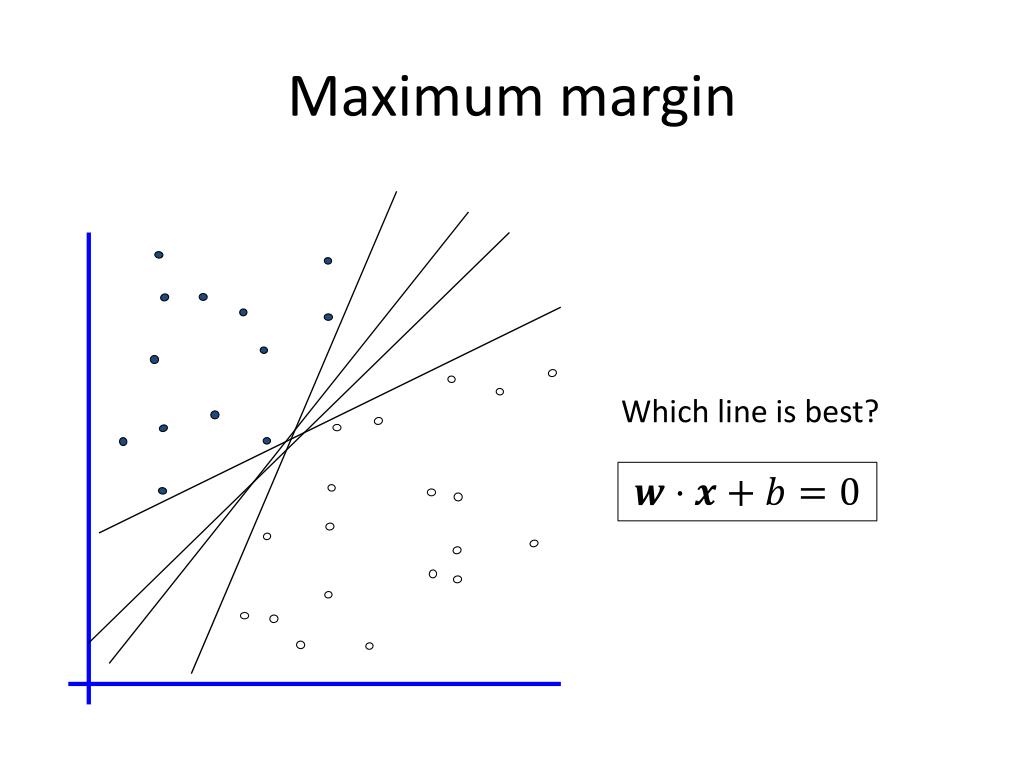 Maximum margin

Which line is best?

$\boldsymbol{w} \cdot \boldsymbol{x} + b = 0$